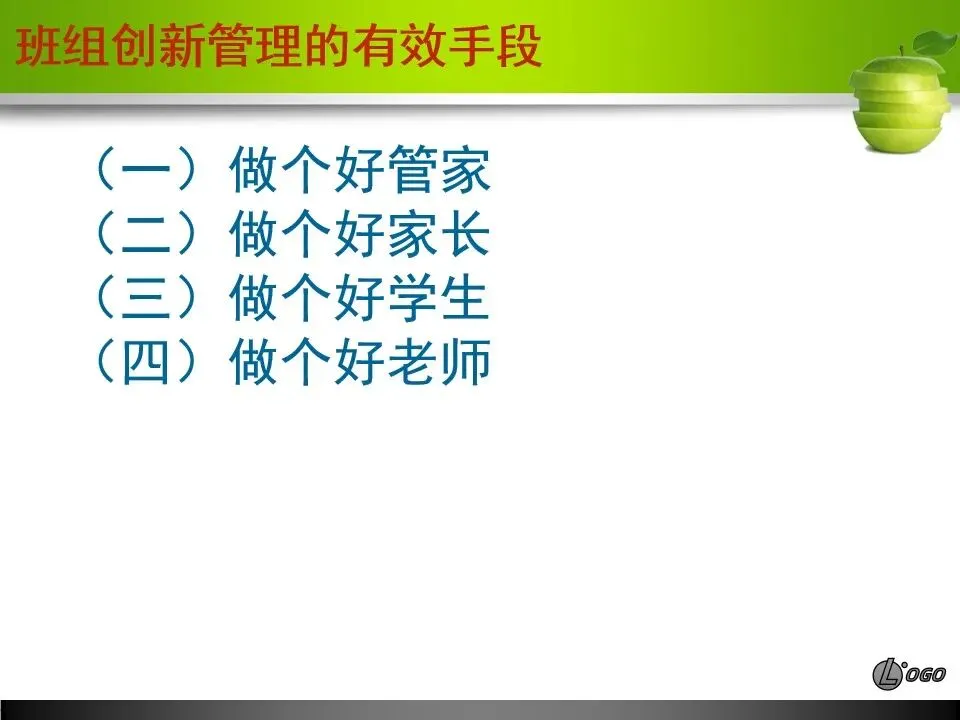 班组创新管理的有效手段

（一）做个好管家
（二）做个好家长
（三）做个好学生
（四）做个好老师

LOGO